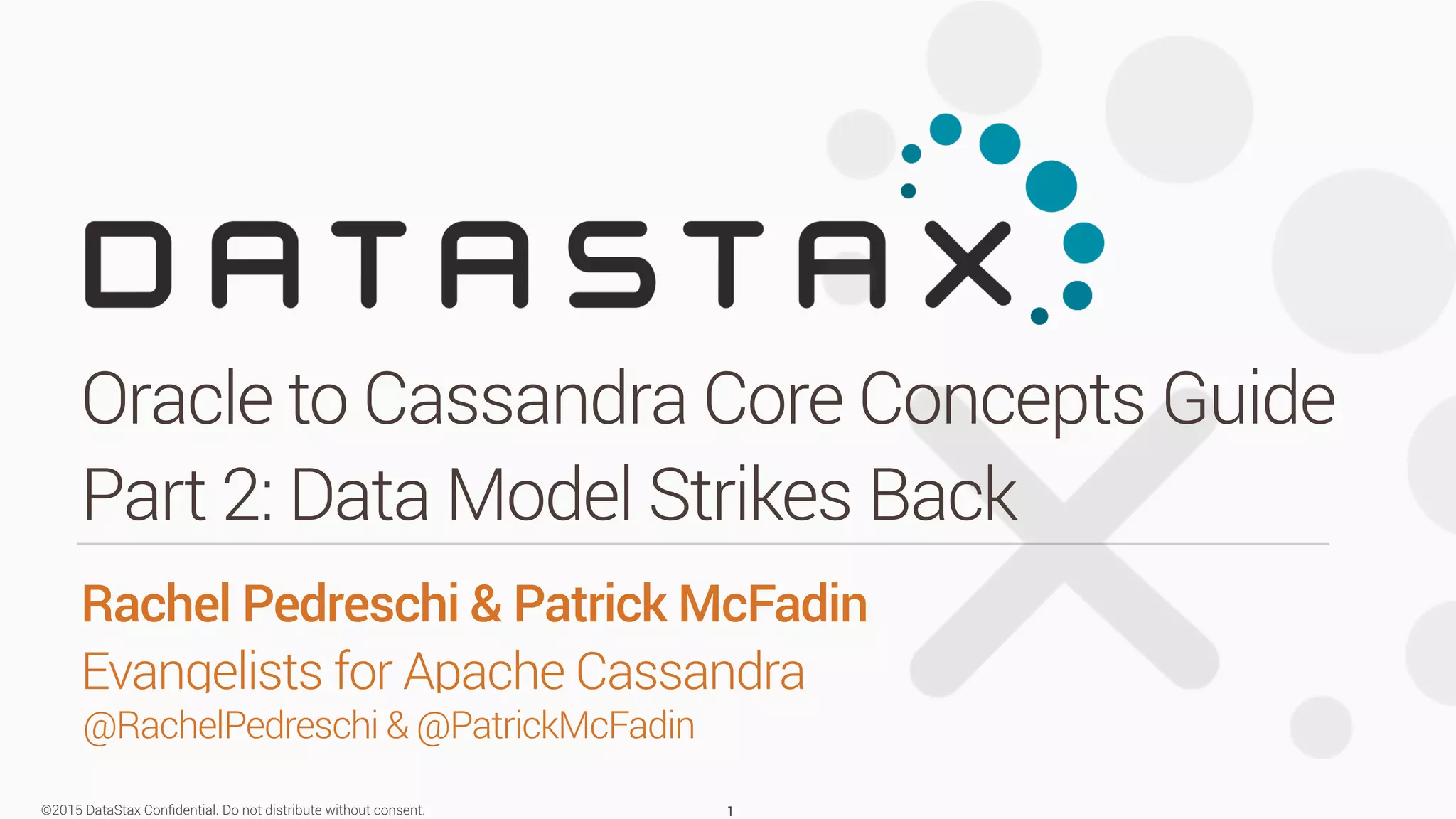 DATASTAX

Oracle to Cassandra Core Concepts Guide Part 2: Data Model Strikes Back

Rachel Pedreschi & Patrick McFadin

Evangelists for Apache Cassandra

@RachelPedreschi & @PatrickMcFadin

©2015 DataStax Confidential. Do not distribute without consent.

1